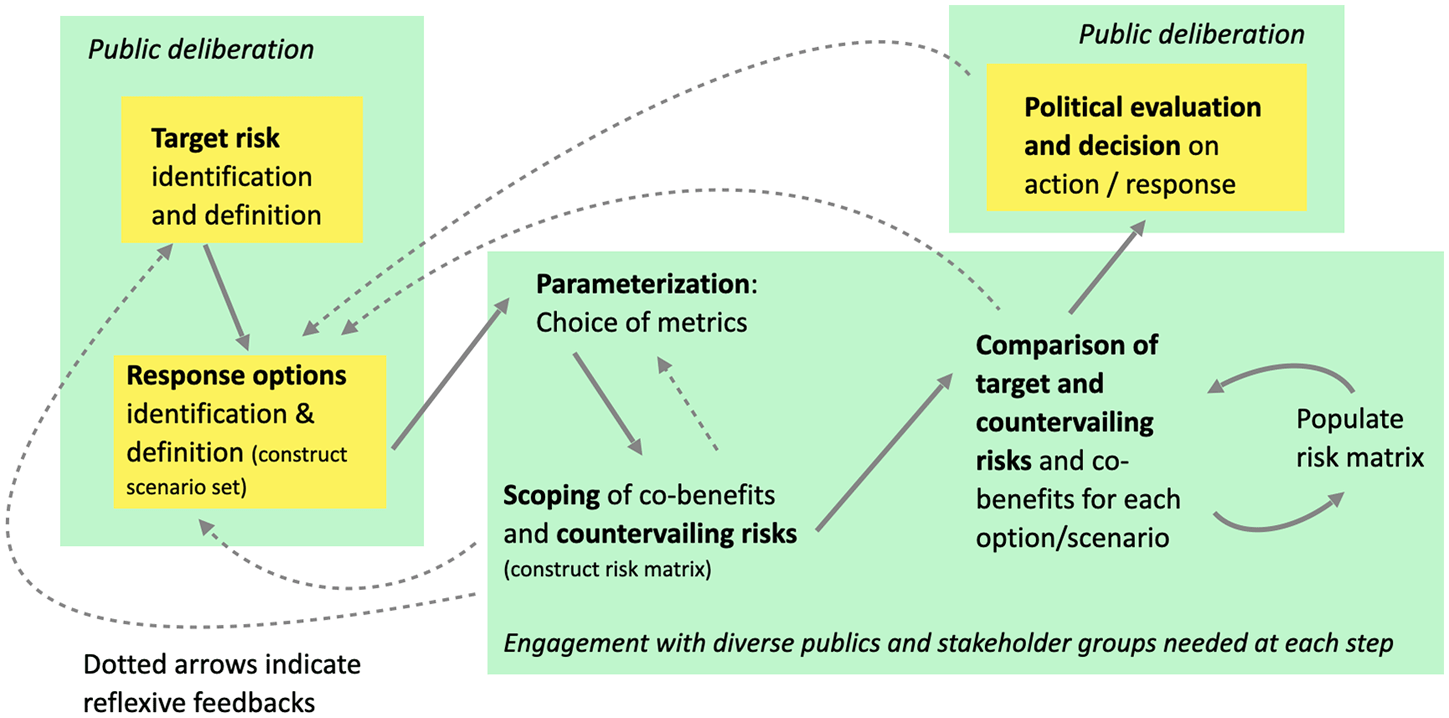 Public deliberation

Target risk identification and definition

Response options identification & definition (construct scenario set)

Public deliberation

Political evaluation and decision on action / response

Parameterization: Choice of metrics

Scoping of co-benefits and countervailing risks (construct risk matrix)

Comparison of target and countervailing risks and co-benefits for each option/scenario

Populate risk matrix

Engagement with diverse publics and stakeholder groups needed at each step

Dotted arrows indicate reflexive feedbacks